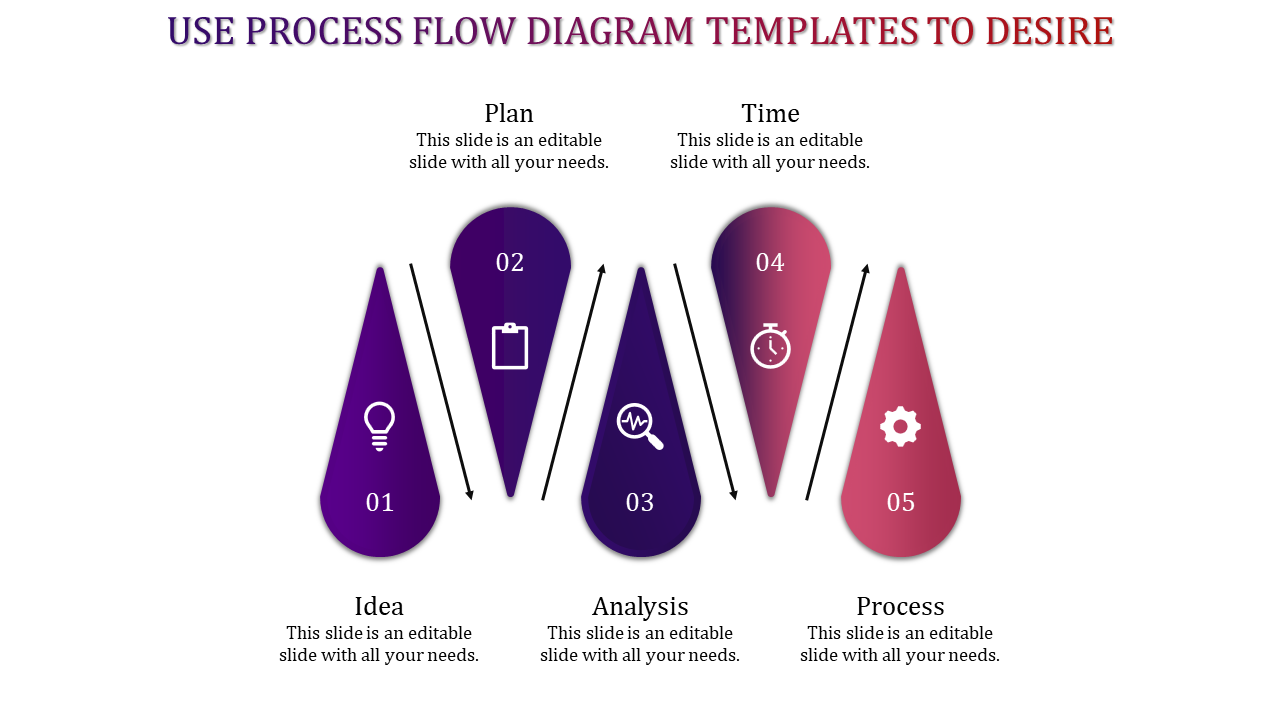 USE PROCESS FLOW DIAGRAM TEMPLATES TO DESIRE

Plan
This slide is an editable slide with all your needs.

Time
This slide is an editable slide with all your needs.

02

04

01

03

05

Idea
This slide is an editable slide with all your needs.

Analysis
This slide is an editable slide with all your needs.

Process
This slide is an editable slide with all your needs.